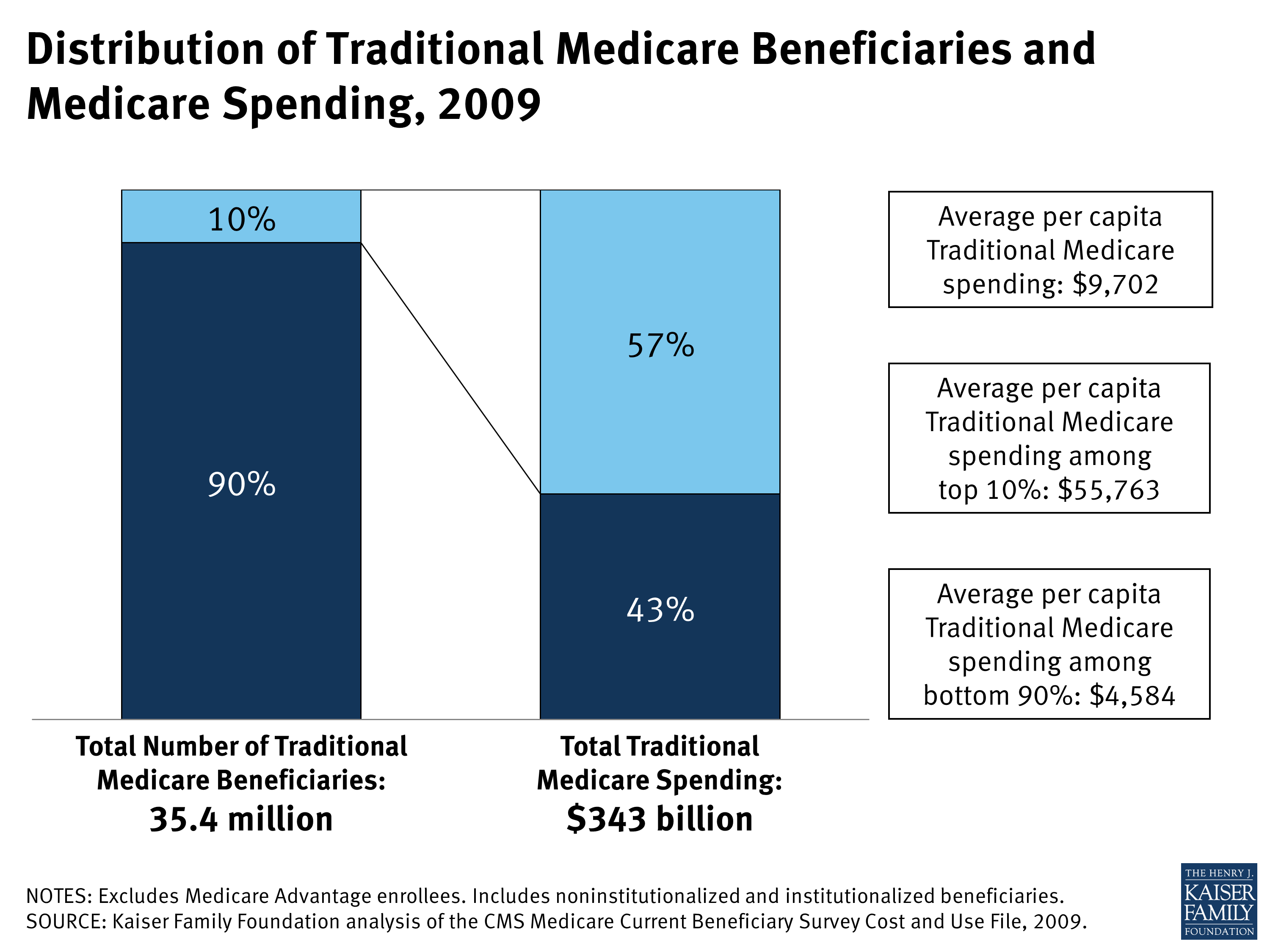 Distribution of Traditional Medicare Beneficiaries and Medicare Spending, 2009

10%

90%

57%

43%

Average per capita Traditional Medicare spending: \$9,702

Average per capita Traditional Medicare spending among top 10%: \$55,763

Average per capita Traditional Medicare spending among bottom 90%: \$4,584

Total Number of Traditional Medicare Beneficiaries:
35.4 million

Total Traditional Medicare Spending:
\$343 billion

NOTES: Excludes Medicare Advantage enrollees. Includes noninstitutionalized and institutionalized beneficiaries.
SOURCE: Kaiser Family Foundation analysis of the CMS Medicare Current Beneficiary Survey Cost and Use File, 2009.

THE HENRY J. KAISER FAMILY FOUNDATION